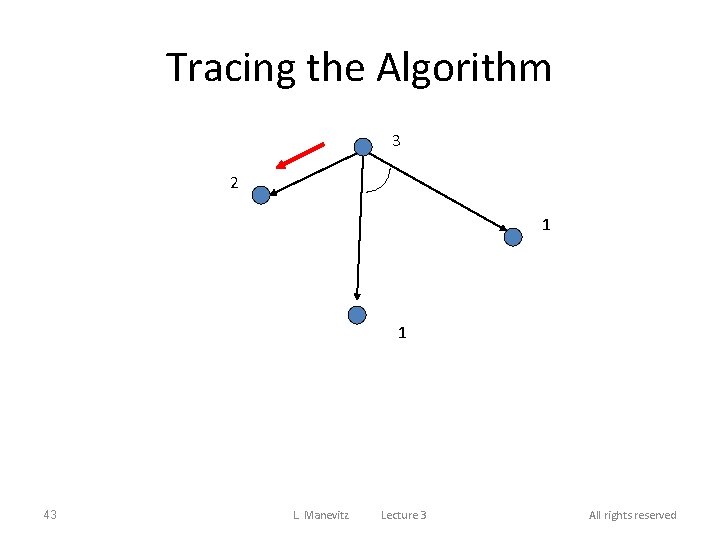 Tracing the Algorithm

3

2

1

1

43

L. Manevitz Lecture 3

All rights reserved